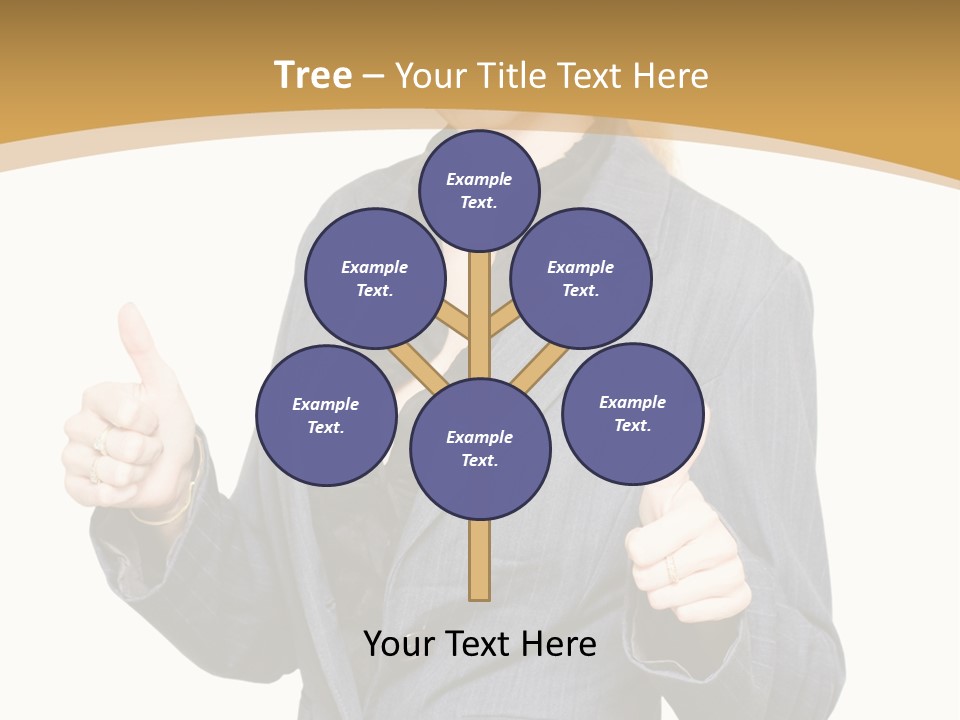 Tree – Your Title Text Here

Example Text.

Example Text.

Example Text.

Example Text.

Example Text.

Example Text.

Your Text Here